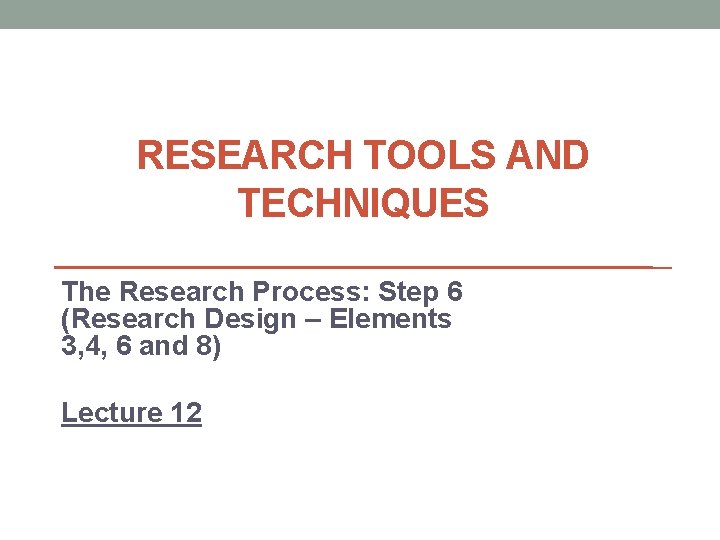 RESEARCH TOOLS AND TECHNIQUES

The Research Process: Step 6 (Research Design – Elements 3,4, 6 and 8)

Lecture 12